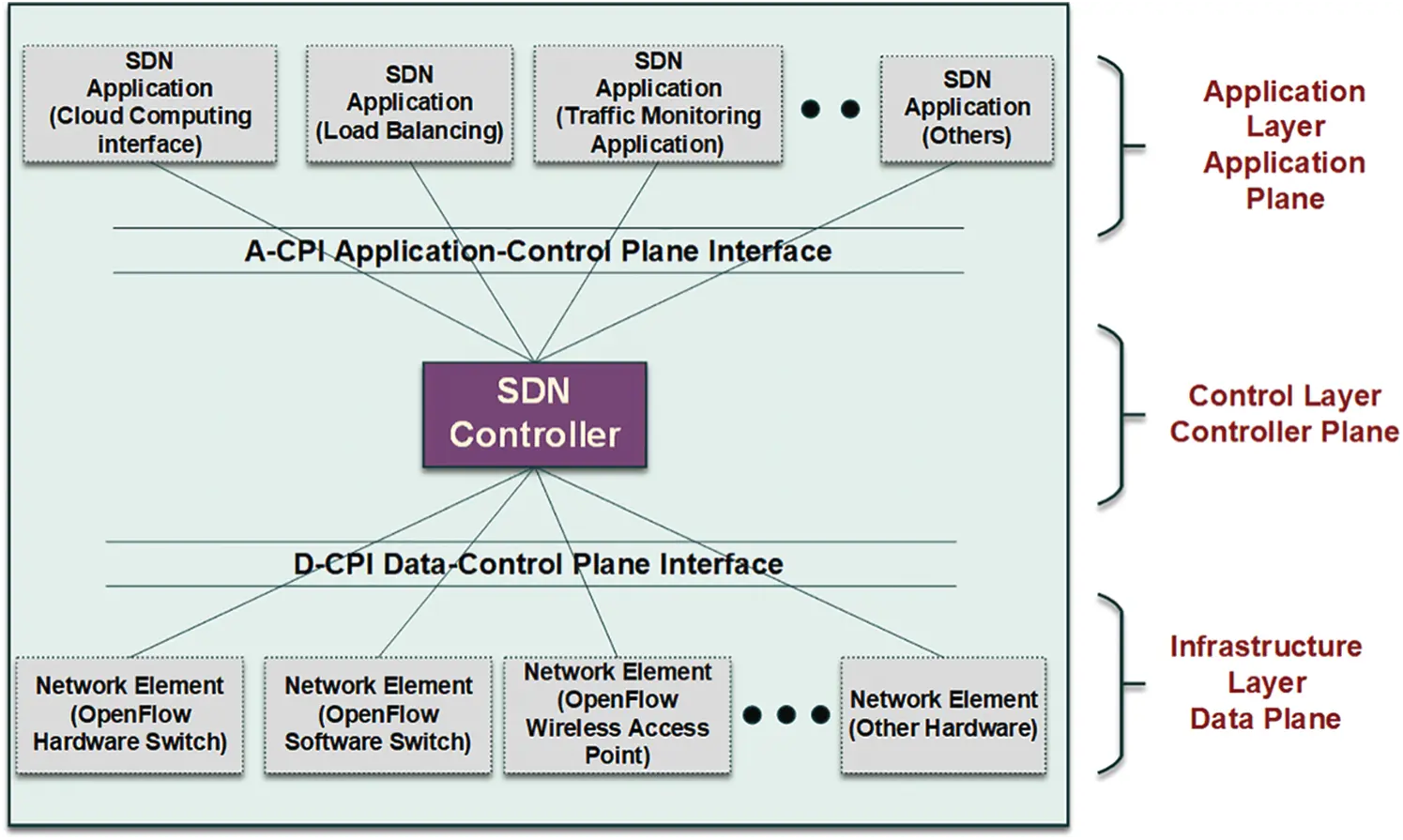 SDN Application (Cloud Computing interface)

SDN Application (Load Balancing)

SDN Application (Traffic Monitoring Application)

SDN Application (Others)

Application Layer Application Plane

A-CPI Application-Control Plane Interface

SDN Controller

Control Layer Controller Plane

D-CPI Data-Control Plane Interface

Network Element (OpenFlow Hardware Switch)

Network Element (OpenFlow Software Switch)

Network Element (OpenFlow Wireless Access Point)

Network Element (Other Hardware)

Infrastructure Layer Data Plane